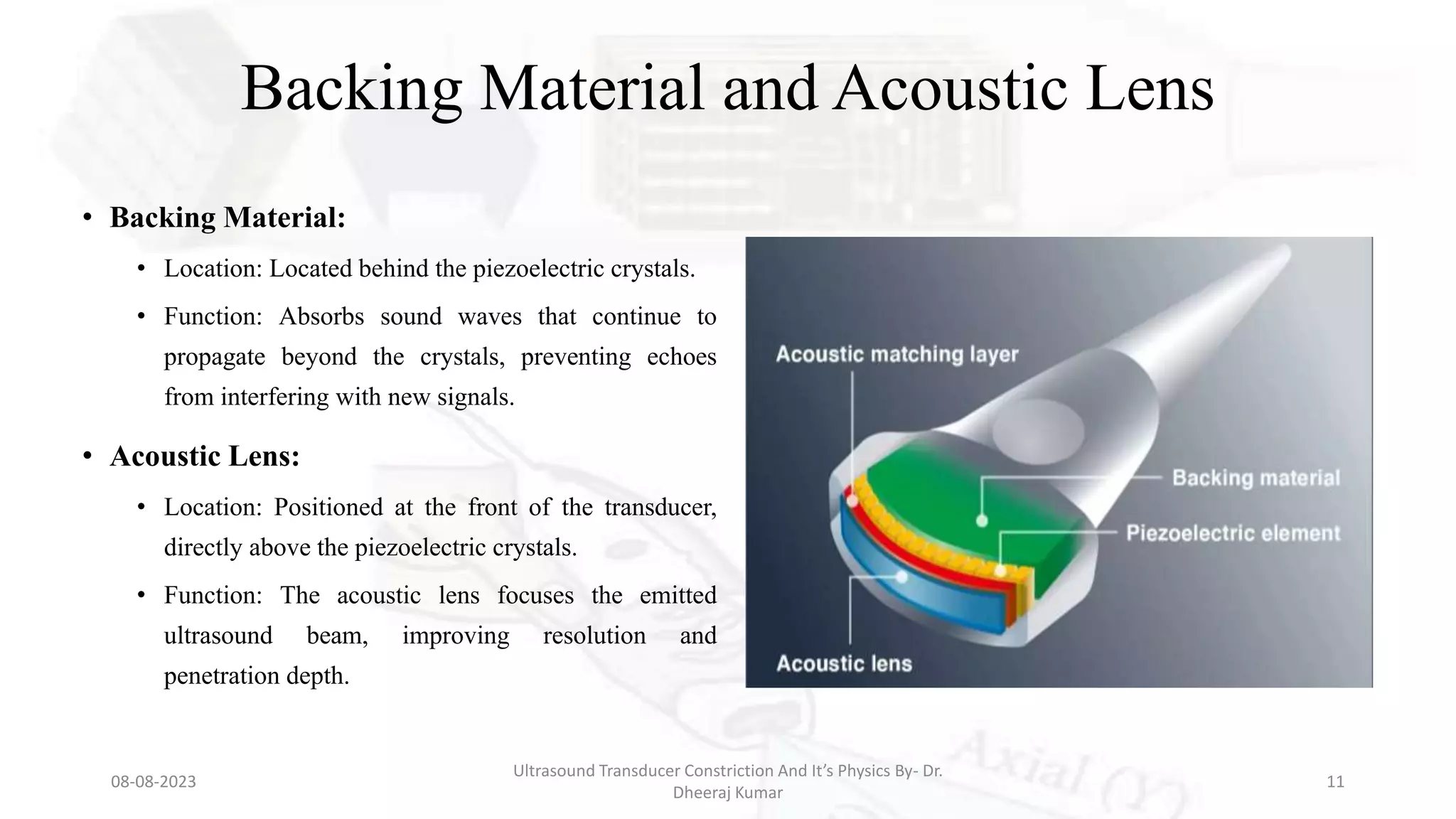 Backing Material and Acoustic Lens

• **Backing Material:**

• Location: Located behind the piezoelectric crystals.

• Function: Absorbs sound waves that continue to propagate beyond the crystals, preventing echoes from interfering with new signals.

• **Acoustic Lens:**

• Location: Positioned at the front of the transducer, directly above the piezoelectric crystals.

• Function: The acoustic lens focuses the emitted ultrasound beam, improving resolution and penetration depth.

Acoustic matching layer

Backing material

Piezoelectric element

Acoustic lens

Axial (Y)

08-08-2023

Ultrasound Transducer Constriction And It's Physics By- Dr. Dheeraj Kumar

11